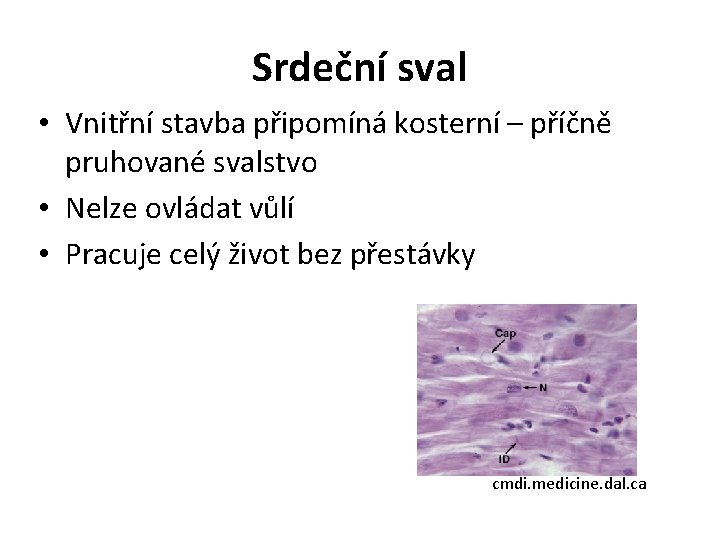 Srdeční sval

• Vnitřní stavba připomíná kosterní – příčně pruhované svalstvo
• Nelze ovládat vůlí
• Pracuje celý život bez přestávky

Cap
N
ID

cmdi.medicine.dal.ca